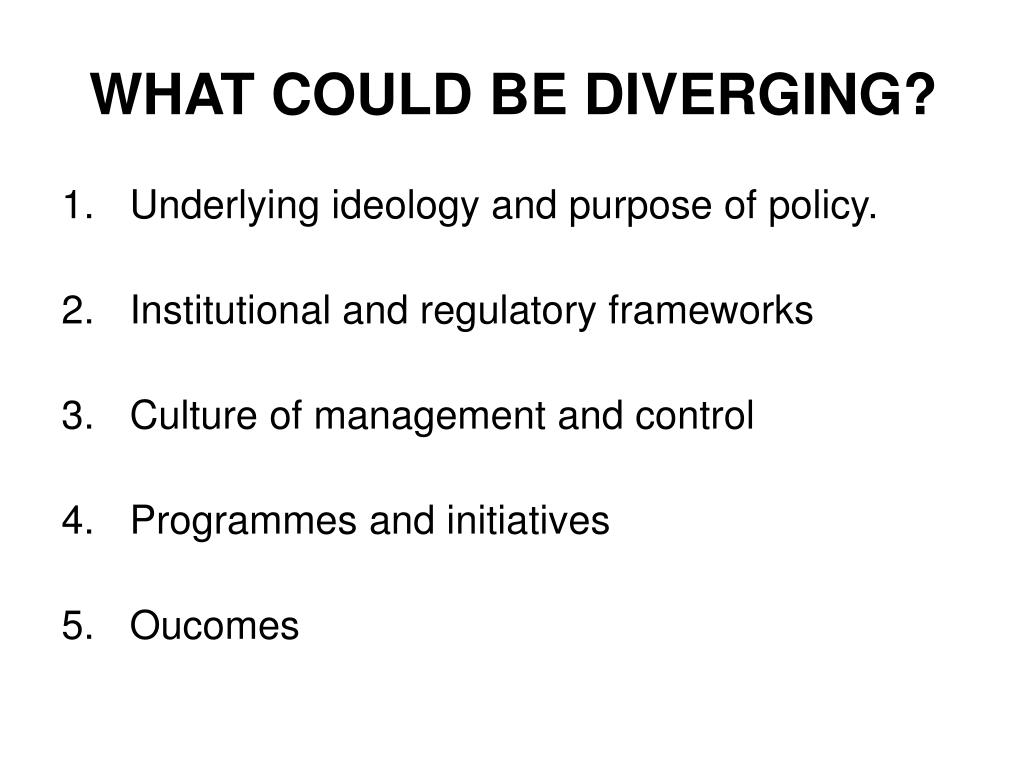 WHAT COULD BE DIVERGING?

1. Underlying ideology and purpose of policy.

2. Institutional and regulatory frameworks

3. Culture of management and control

4. Programmes and initiatives

5. Oucomes